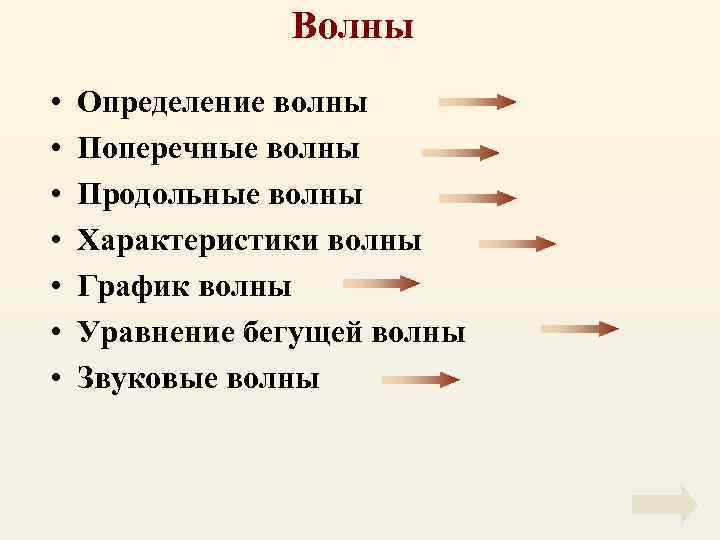 Волны

• Определение волны
• Поперечные волны
• Продольные волны
• Характеристики волны
• График волны
• Уравнение бегущей волны
• Звуковые волны